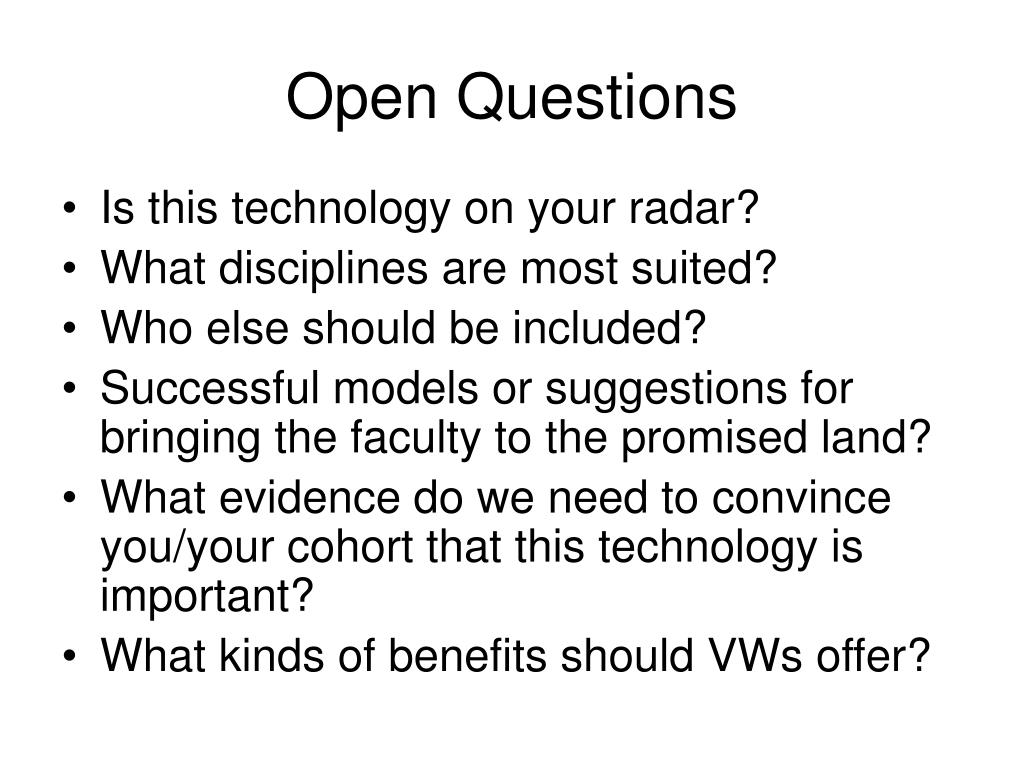 Open Questions

• Is this technology on your radar?
• What disciplines are most suited?
• Who else should be included?
• Successful models or suggestions for bringing the faculty to the promised land?
• What evidence do we need to convince you/your cohort that this technology is important?
• What kinds of benefits should VWs offer?